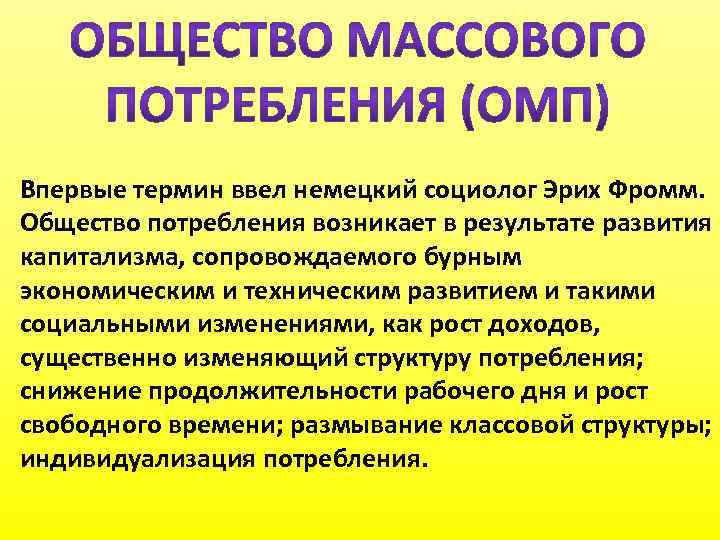 ОБЩЕСТВО МАССОВОГО ПОТРЕБЛЕНИЯ (ОМП)

Впервые термин ввел немецкий социолог Эрих Фромм. Общество потребления возникает в результате развития капитализма, сопровождаемого бурным экономическим и техническим развитием и такими социальными изменениями, как рост доходов, существенно изменяющий структуру потребления; снижение продолжительности рабочего дня и рост свободного времени; размывание классовой структуры; индивидуализация потребления.